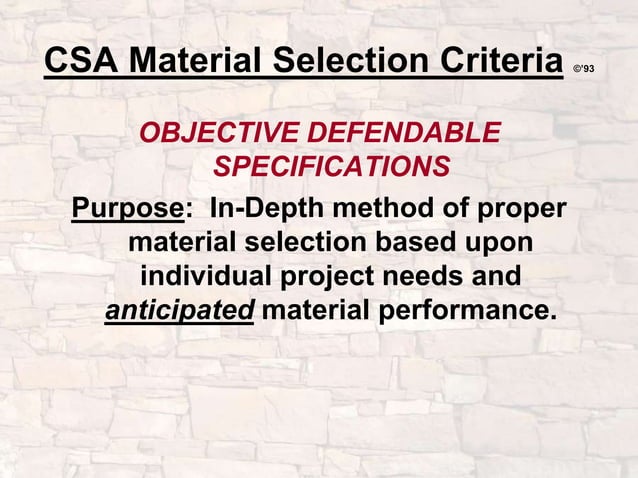 CSA Material Selection Criteria ©'93

OBJECTIVE DEFENDABLE SPECIFICATIONS

Purpose: In-Depth method of proper material selection based upon individual project needs and anticipated material performance.